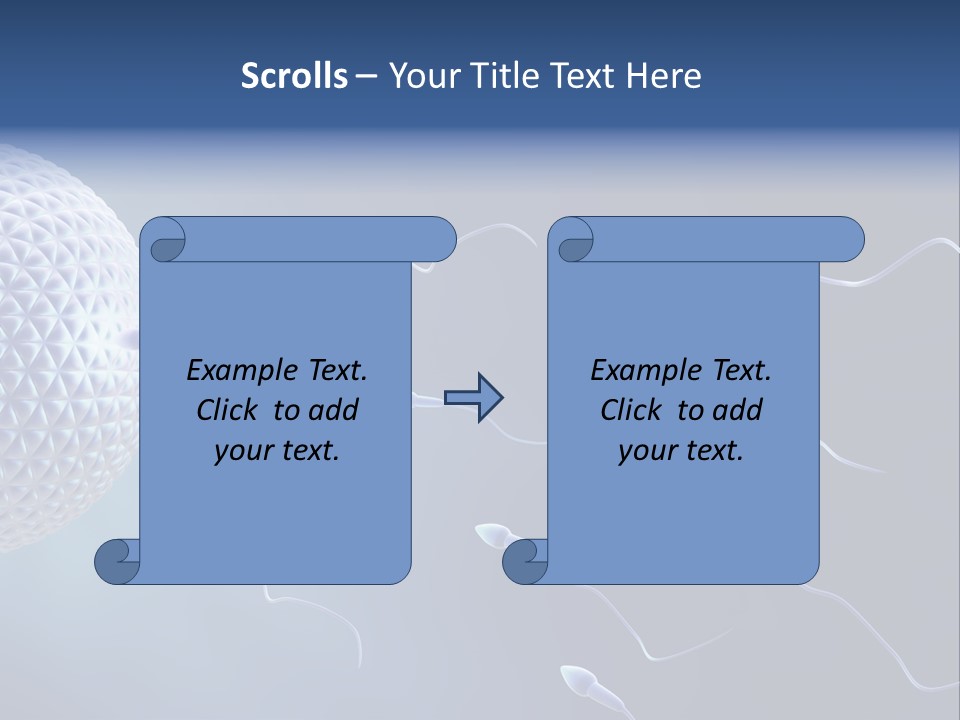 Scrolls – Your Title Text Here

Example Text. Click to add your text.

Example Text. Click to add your text.